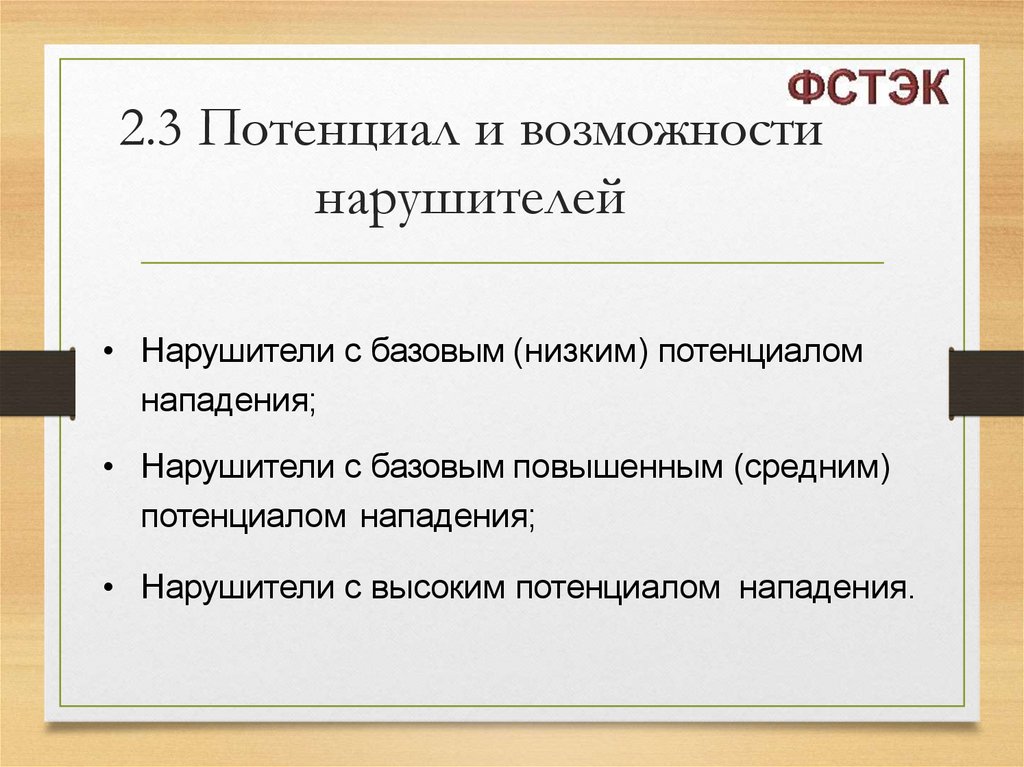 ФСТЭК

2.3 Потенциал и возможности нарушителей

• Нарушители с базовым (низким) потенциалом нападения;

• Нарушители с базовым повышенным (средним) потенциалом нападения;

• Нарушители с высоким потенциалом нападения.